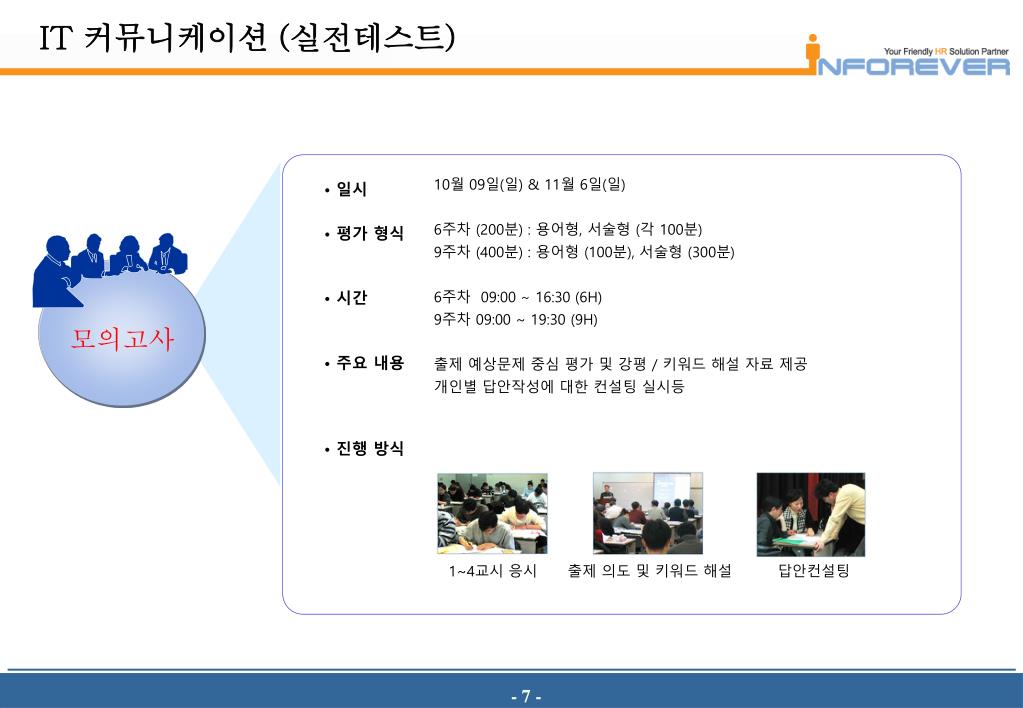 IT 커뮤니케이션 (실전테스트)

Your Friendly HR Solution Partner
INFOREVER

모의고사

• 일시 10월 09일(일) & 11월 6일(일)

• 평가 형식 6주차 (200분) : 용어형, 서술형 (각 100분)
9주차 (400분) : 용어형 (100분), 서술형 (300분)

• 시간 6주차 09:00 ~ 16:30 (6H)
9주차 09:00 ~ 19:30 (9H)

• 주요 내용 출제 예상문제 중심 평가 및 강평 / 키워드 해설 자료 제공
개인별 답안작성에 대한 컨설팅 실시등

• 진행 방식

1~4교시 응시

출제 의도 및 키워드 해설

답안컨설팅

- 7 -